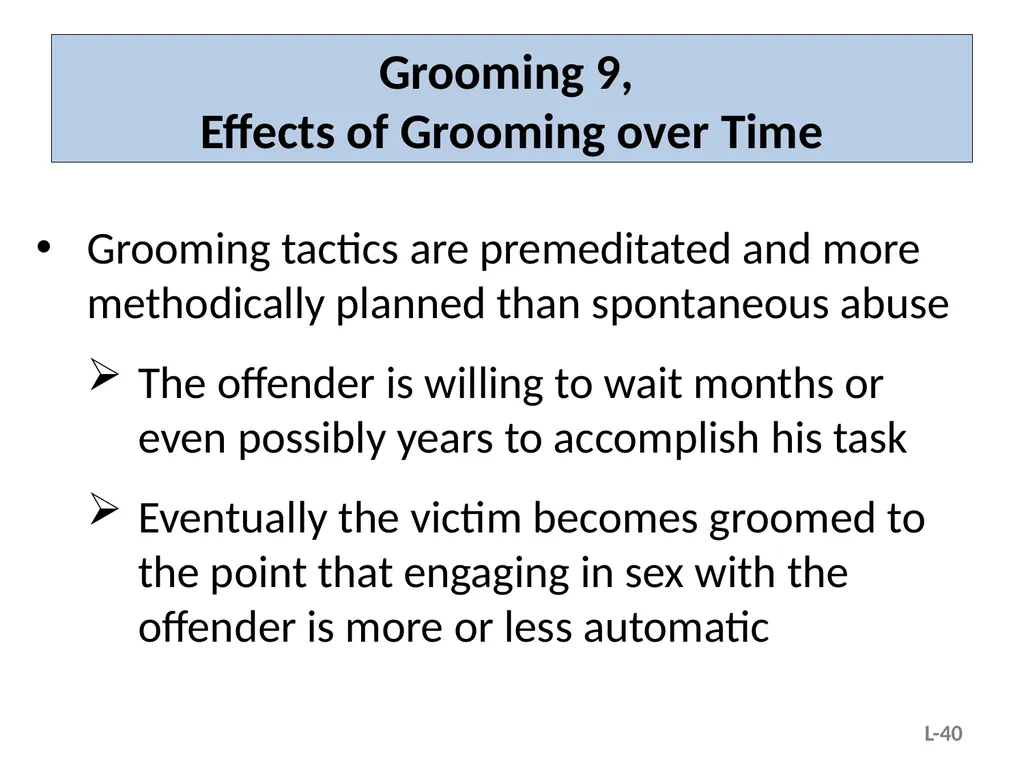 Grooming 9,
Effects of Grooming over Time

• Grooming tactics are premeditated and more methodically planned than spontaneous abuse

➢ The offender is willing to wait months or even possibly years to accomplish his task

➢ Eventually the victim becomes groomed to the point that engaging in sex with the offender is more or less automatic

L-40